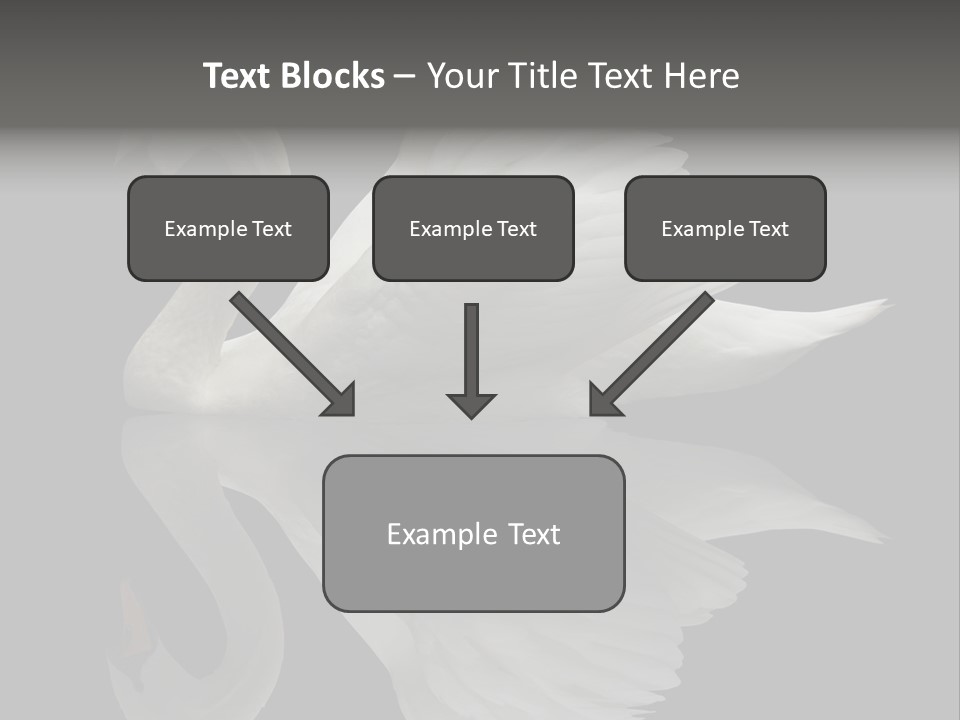 Text Blocks – Your Title Text Here

Example Text

Example Text

Example Text

Example Text